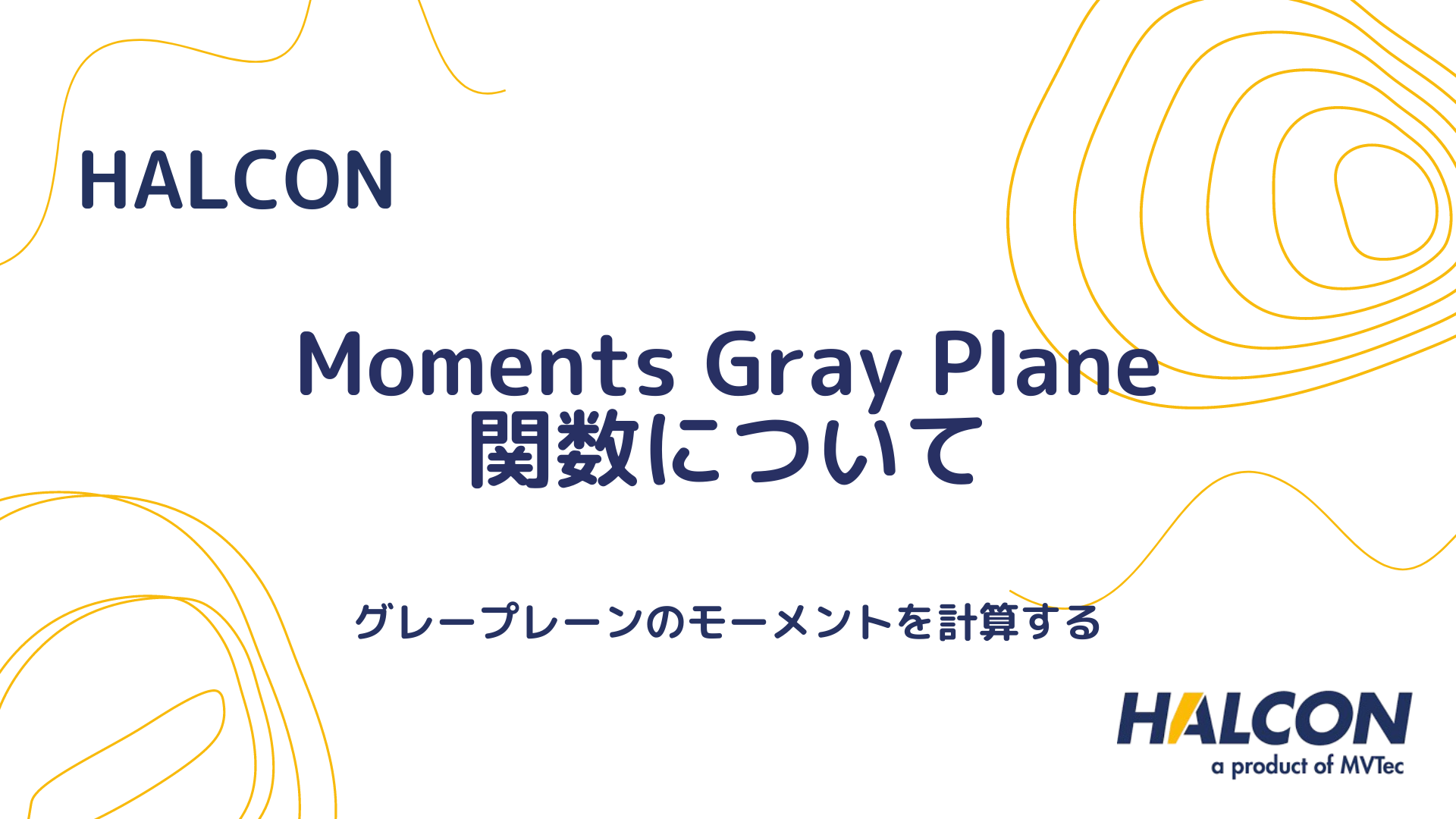 HALCON

Moments Gray Plane
関数について

グレープレーンのモーメントを計算する

HALCON
a product of MVTec